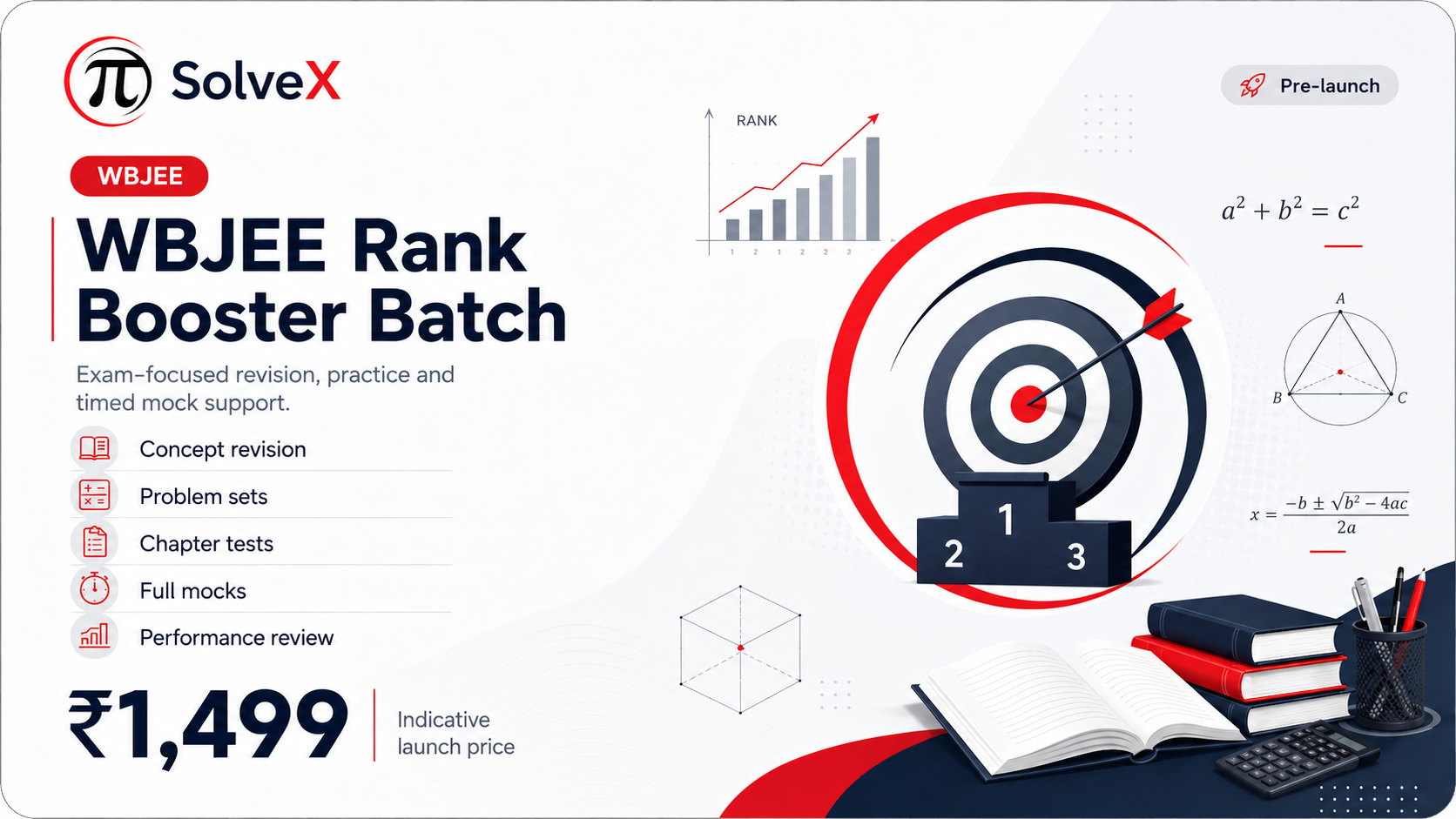 SolveX

Pre-launch

WBJEE

WBJEE Rank Booster Batch

Exam-focused revision, practice and timed mock support.

Concept revision

Problem sets

Chapter tests

Full mocks

Performance review

₹1,499

Indicative launch price

RANK

1 2 1 2 2 3

$a^2 + b^2 = c^2$

A
B
C

$x = \frac{-b \pm \sqrt{b^2 - 4ac}}{2a}$

1
2
3